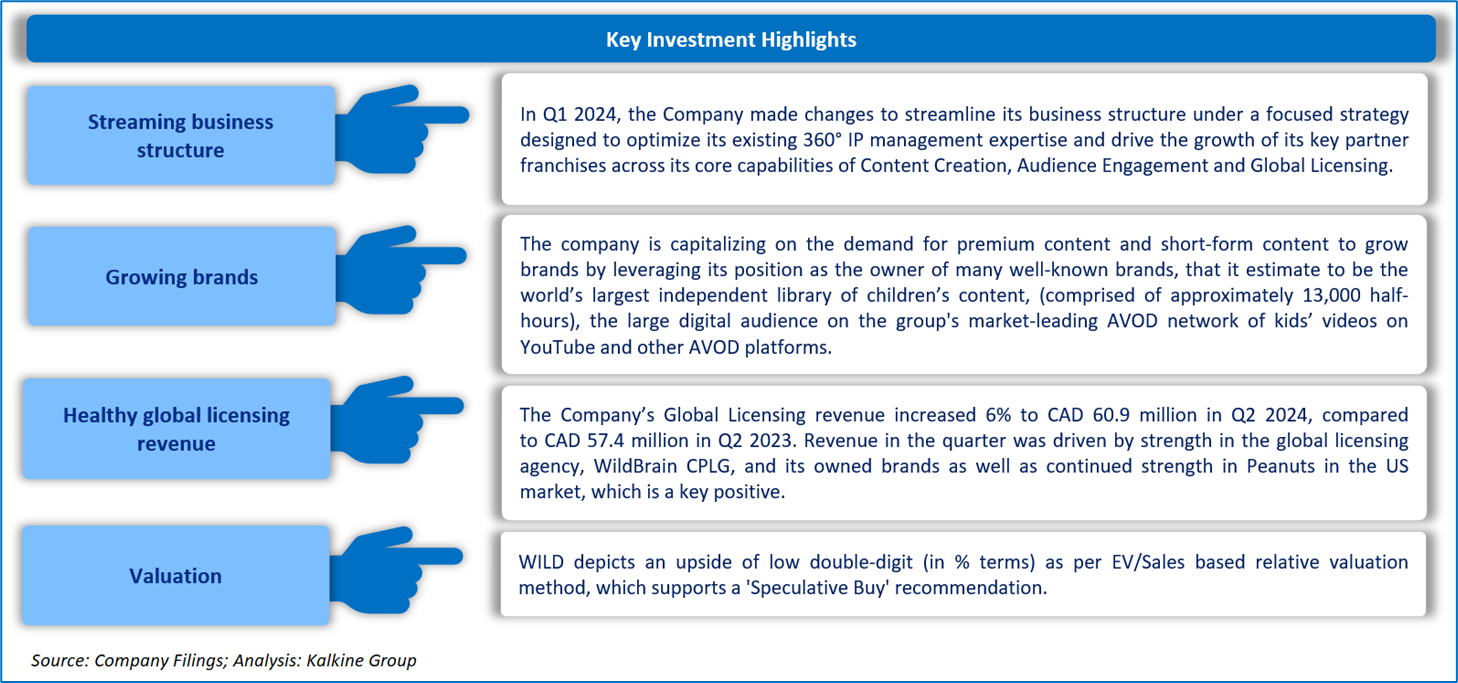 Key Investment Highlights

Streaming business structure

In Q1 2024, the Company made changes to streamline its business structure under a focused strategy designed to optimize its existing 360° IP management expertise and drive the growth of its key partner franchises across its core capabilities of Content Creation, Audience Engagement and Global Licensing.

Growing brands

The company is capitalizing on the demand for premium content and short-form content to grow brands by leveraging its position as the owner of many well-known brands, that it estimate to be the world's largest independent library of children's content, (comprised of approximately 13,000 half-hours), the large digital audience on the group's market-leading AVOD network of kids' videos on YouTube and other AVOD platforms.

Healthy global licensing revenue

The Company's Global Licensing revenue increased 6% to CAD 60.9 million in Q2 2024, compared to CAD 57.4 million in Q2 2023. Revenue in the quarter was driven by strength in the global licensing agency, WildBrain CPLG, and its owned brands as well as continued strength in Peanuts in the US market, which is a key positive.

Valuation

WILD depicts an upside of low double-digit (in % terms) as per EV/Sales based relative valuation method, which supports a 'Speculative Buy' recommendation.

Source: Company Filings; Analysis: Kalkine Group